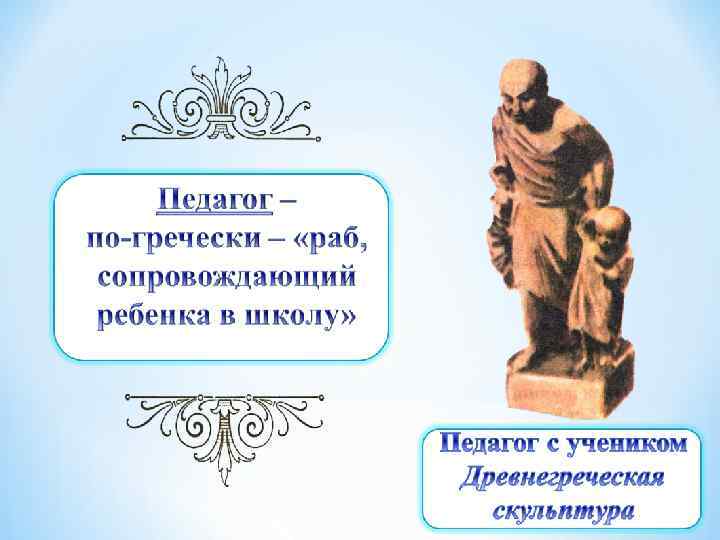 Педагог –
по-гречески – «раб, сопровождающий ребенка в школу»

Педагог с учеником
Древнегреческая скульптура